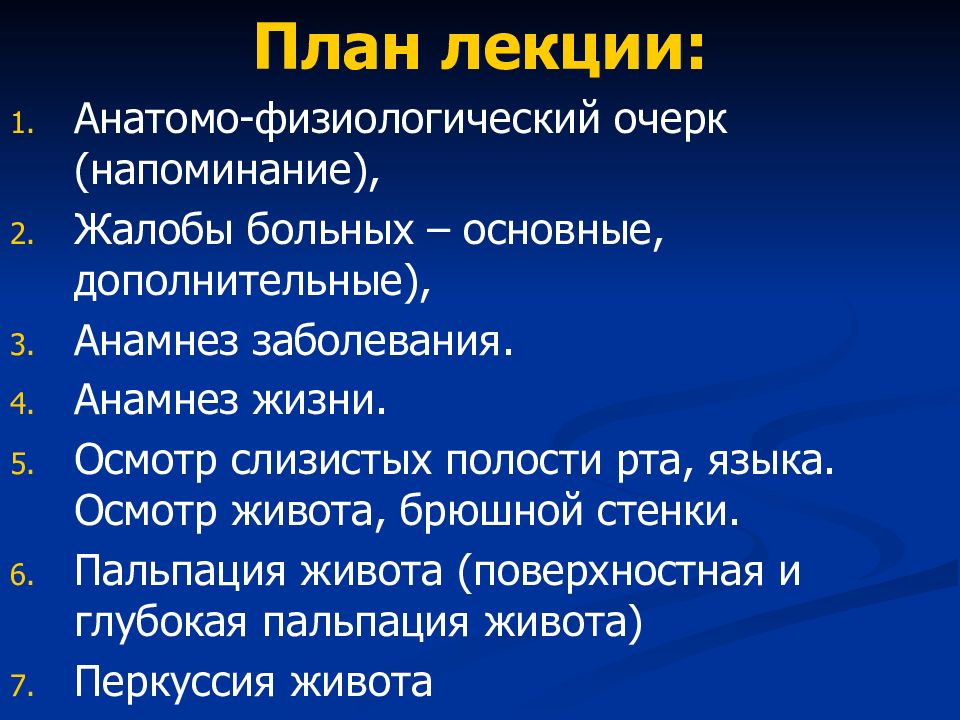 План лекции:

1. Анатомо-физиологический очерк (напоминание),
2. Жалобы больных – основные, дополнительные),
3. Анамнез заболевания.
4. Анамнез жизни.
5. Осмотр слизистых полости рта, языка. Осмотр живота, брюшной стенки.
6. Пальпация живота (поверхностная и глубокая пальпация живота)
7. Перкуссия живота